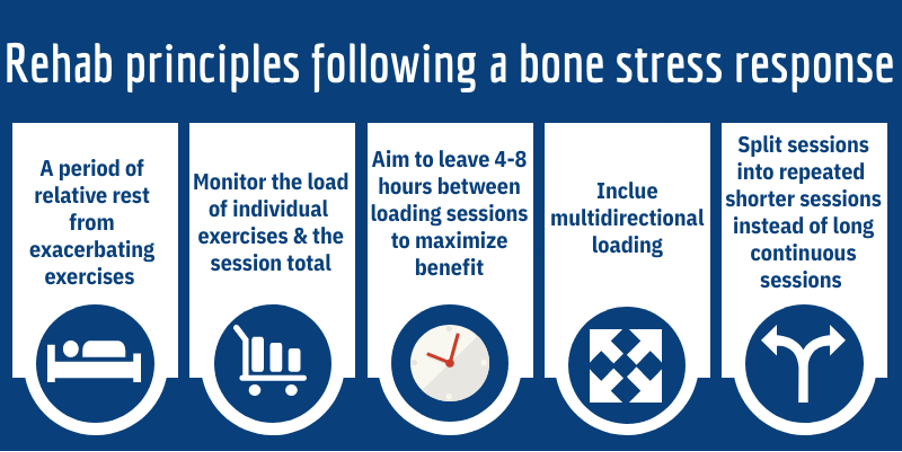 Rehab principles following a bone stress response

A period of relative rest from exacerbating exercises

Monitor the load of individual exercises & the session total

Aim to leave 4-8 hours between loading sessions to maximize benefit

Inclue multidirectional loading

Split sessions into repeated shorter sessions instead of long continuous sessions